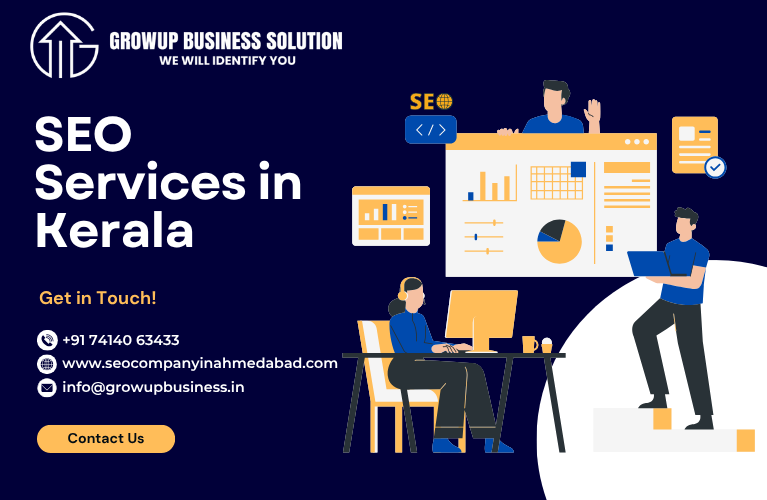 GROWUP BUSINESS SOLUTION
WE WILL IDENTIFY YOU

SEO Services in Kerala

SEO
</>

Get in Touch!

+91 74140 63433
www.seocompanyinahmedabad.com
info@growupbusiness.in

Contact Us